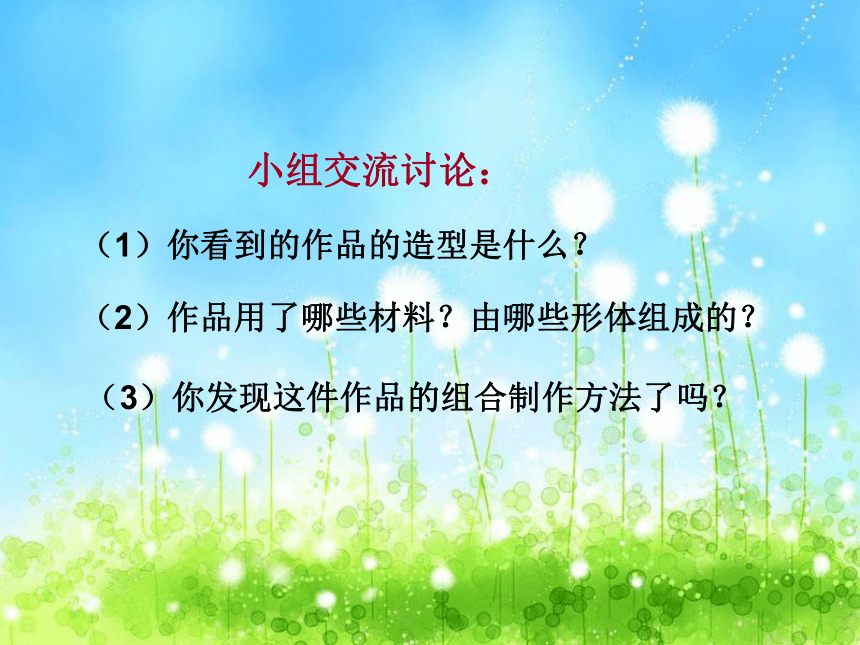 小组交流讨论：

（1）你看到的作品的造型是什么？

（2）作品用了哪些材料？由哪些形体组成的？

（3）你发现这件作品的组合制作方法了吗？